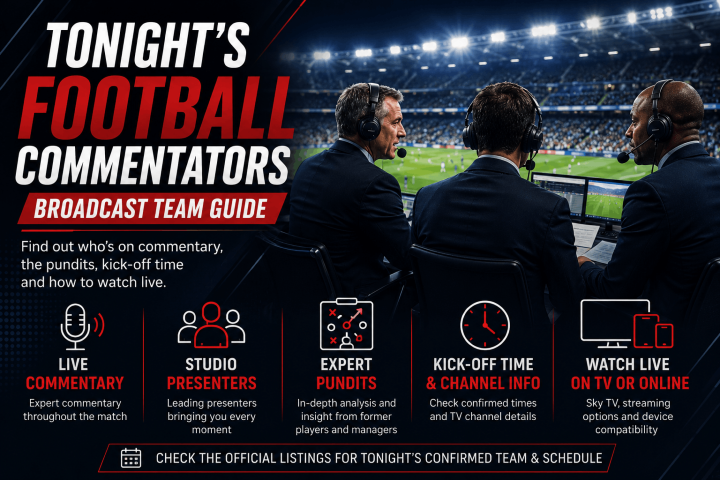 TONIGHT'S FOOTBALL COMMENTATORS

BROADCAST TEAM GUIDE

Find out who's on commentary, the pundits, kick-off time and how to watch live.

LIVE COMMENTARY
Expert commentary throughout the match

STUDIO PRESENTERS
Leading presenters bringing you every moment

EXPERT PUNDITS
In-depth analysis and insight from former players and managers

KICK-OFF TIME & CHANNEL INFO
Check confirmed times and TV channel details

WATCH LIVE ON TV OR ONLINE
Sky TV, streaming options and device compatibility

CHECK THE OFFICIAL LISTINGS FOR TONIGHT'S CONFIRMED TEAM & SCHEDULE